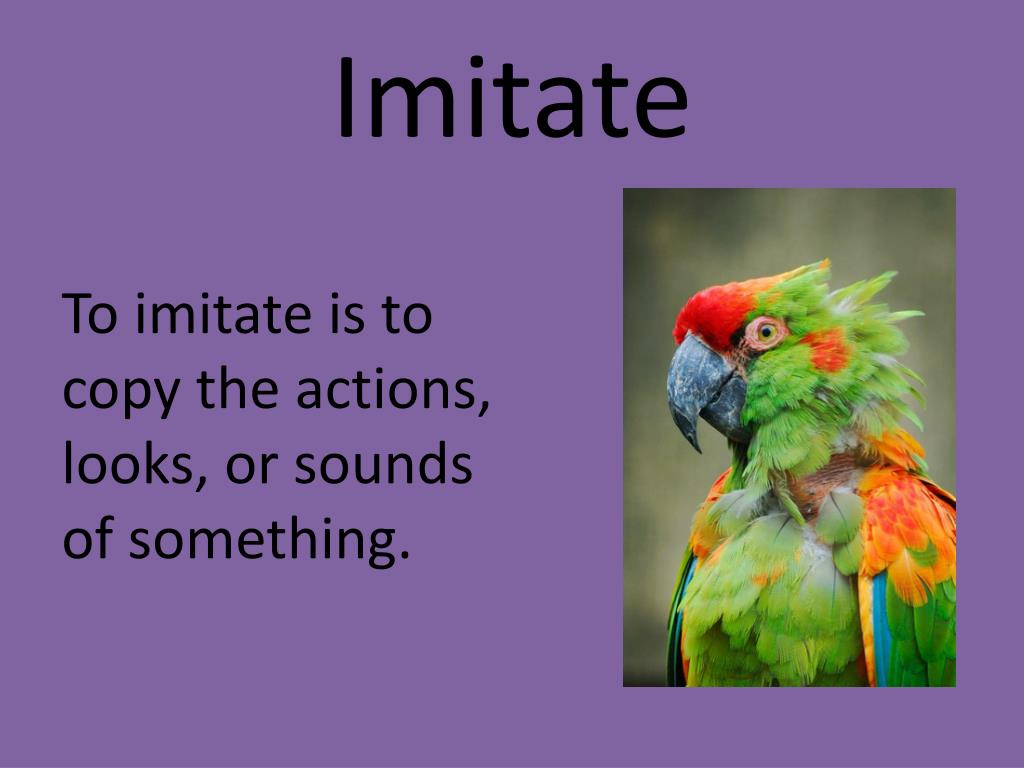 Imitate

To imitate is to copy the actions, looks, or sounds of something.